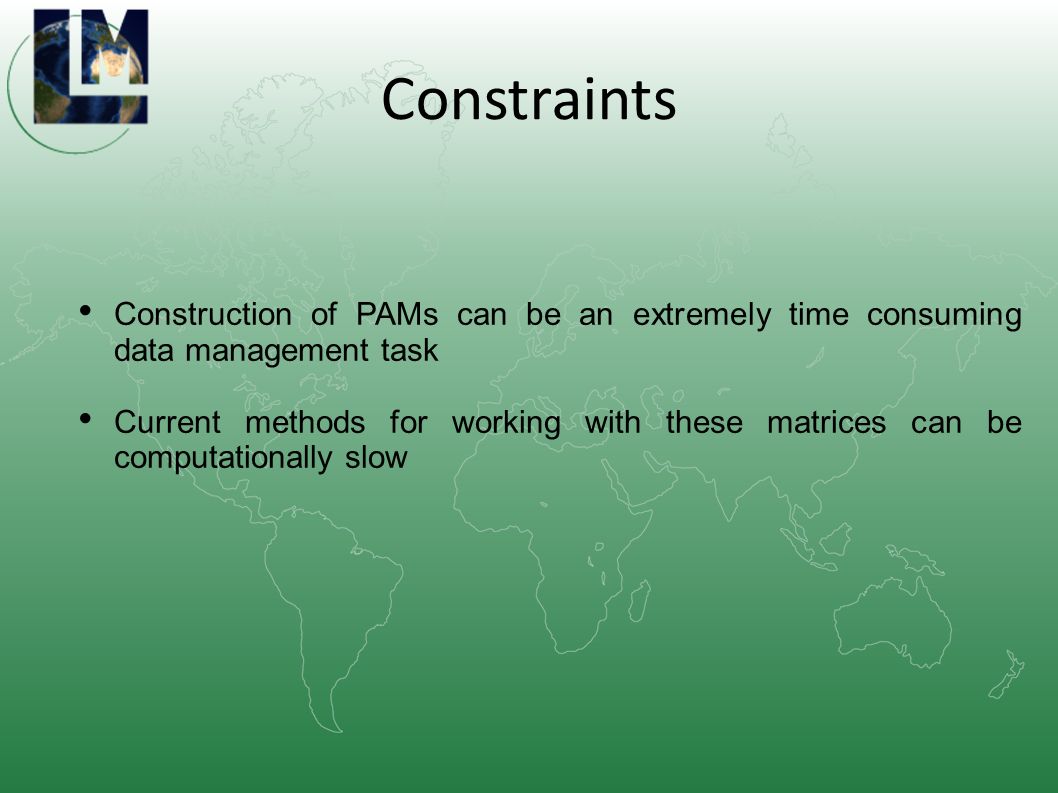 LM

Constraints

• Construction of PAMs can be an extremely time consuming data management task

• Current methods for working with these matrices can be computationally slow